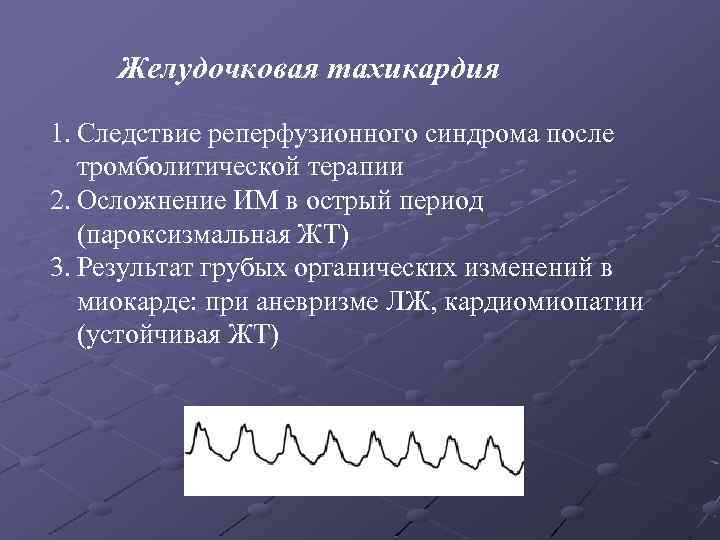 Желудочковая тахикардия

1. Следствие реперфузионного синдрома после тромболитической терапии
2. Осложнение ИМ в острый период (пароксизмальная ЖТ)
3. Результат грубых органических изменений в миокарде: при аневризме ЛЖ, кардиомиопатии (устойчивая ЖТ)